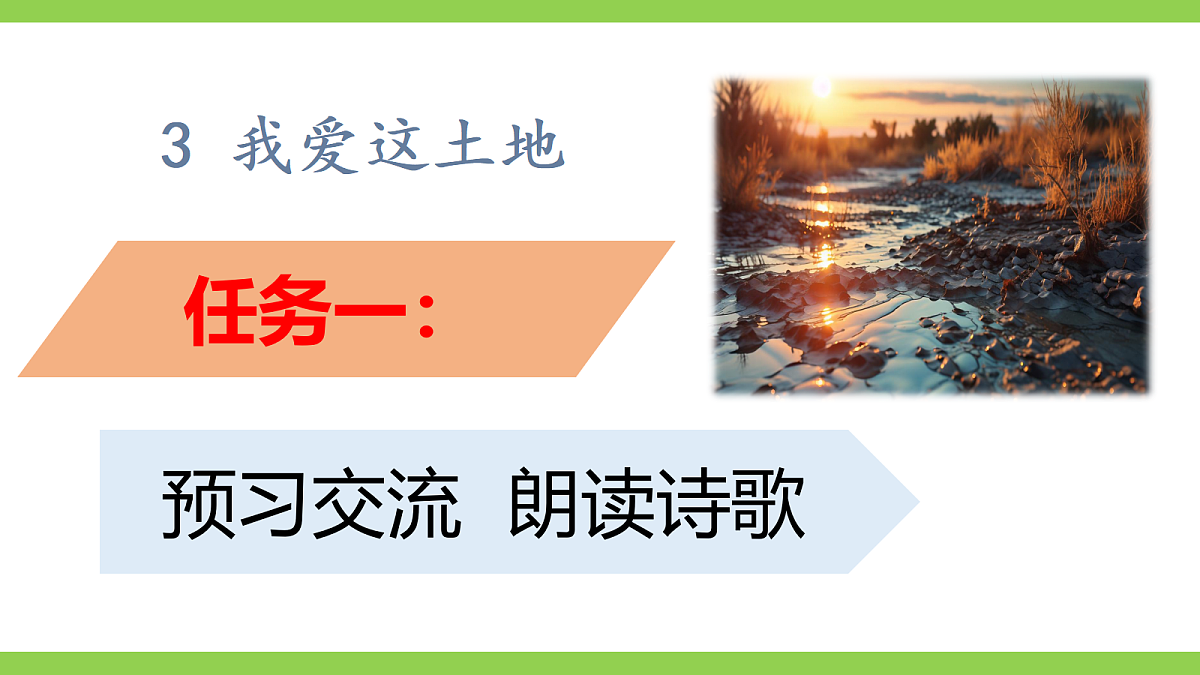 3 我爱这土地

任务一：

预习交流 朗读诗歌